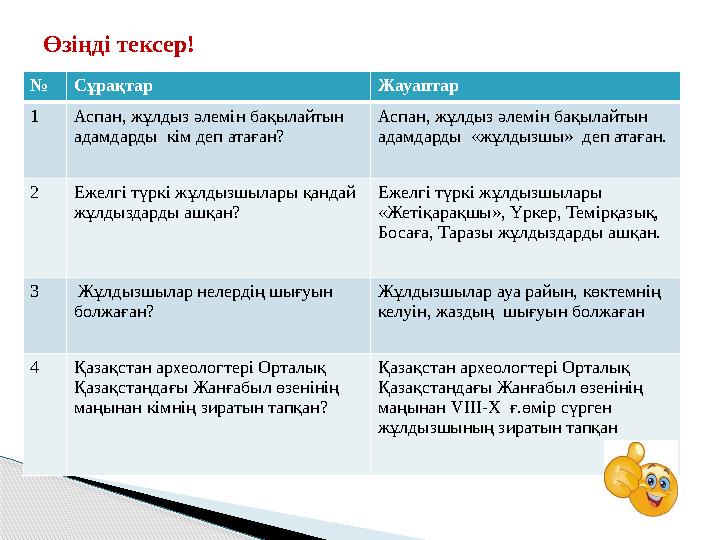 Өзіңді тексер!

| № | Сұрақтар | Жауаптар |
|---|---|---|
| 1 | Аспан, жұлдыз әлемін бақылайтын адамдарды кім деп атаған? | Аспан, жұлдыз әлемін бақылайтын адамдарды «жұлдызшы» деп атаған. |
| 2 | Ежелгі түркі жұлдызшылары қандай жұлдыздарды ашқан? | Ежелгі түркі жұлдызшылары «Жетіқарақшы», Үркер, Темірқазық, Босаға, Таразы жұлдыздарды ашқан. |
| 3 | Жұлдызшылар нелердің шығуын болжаған? | Жұлдызшылар ауа райын, көктемнің келуін, жаздың шығуын болжаған |
| 4 | Қазақстан археологтері Орталық Қазақстандағы Жанғабыл өзенінің маңынан кімнің зиратын тапқан? | Қазақстан археологтері Орталық Қазақстандағы Жанғабыл өзенінің маңынан VIII-X ғ.өмір сүрген жұлдызшының зиратын тапқан |